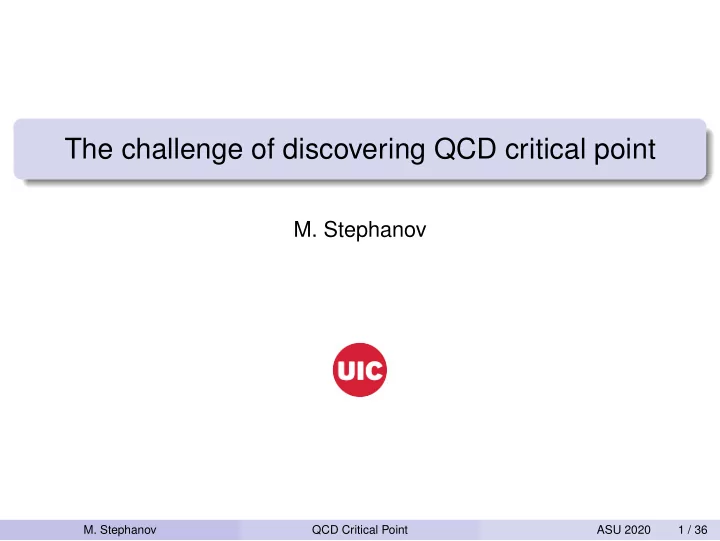 The challenge of discovering QCD critical point

M. Stephanov

UIC

M. Stephanov QCD Critical Point ASU 2020 1 / 36